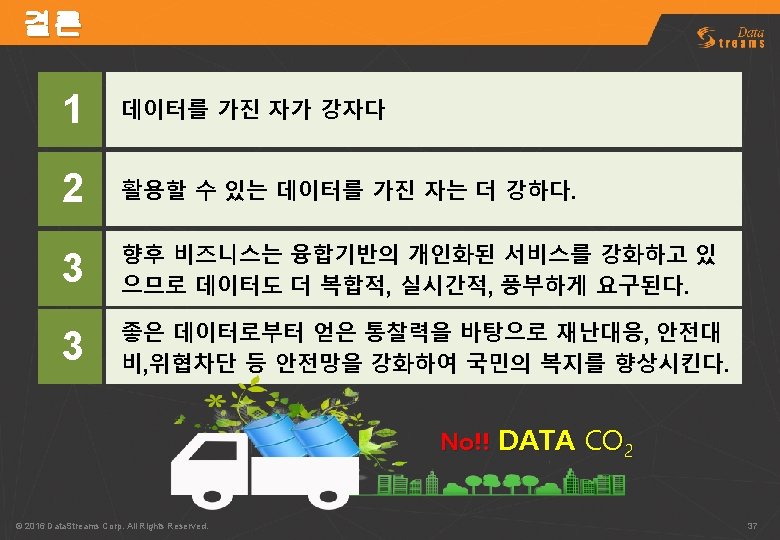 결론

Data Streams

1 데이터를 가진 자가 강자다

2 활용할 수 있는 데이터를 가진 자는 더 강하다.

3 향후 비즈니스는 융합기반의 개인화된 서비스를 강화하고 있으므로 데이터도 더 복합적, 실시간적, 풍부하게 요구된다.

3 좋은 데이터로부터 얻은 통찰력을 바탕으로 재난대응, 안전대비,위협차단 등 안전망을 강화하여 국민의 복지를 향상시킨다.

No!! DATA $CO_2$

© 2016 DataStreams Corp. All Rights Reserved.

37